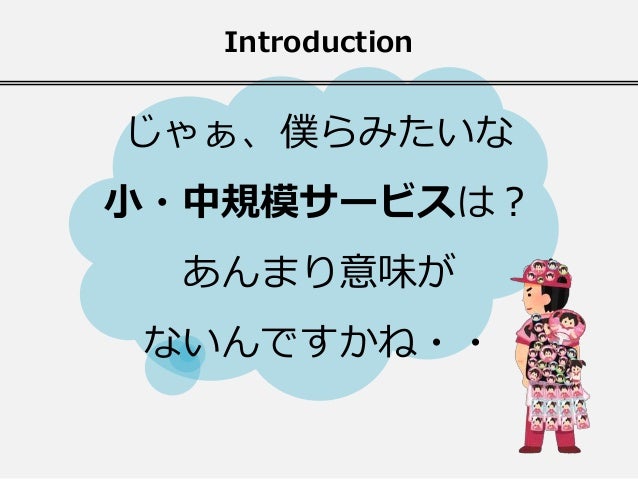 Introduction

じゃぁ、僕らみたいな
小・中規模サービスは？
あんまり意味が
ないんですかね・・